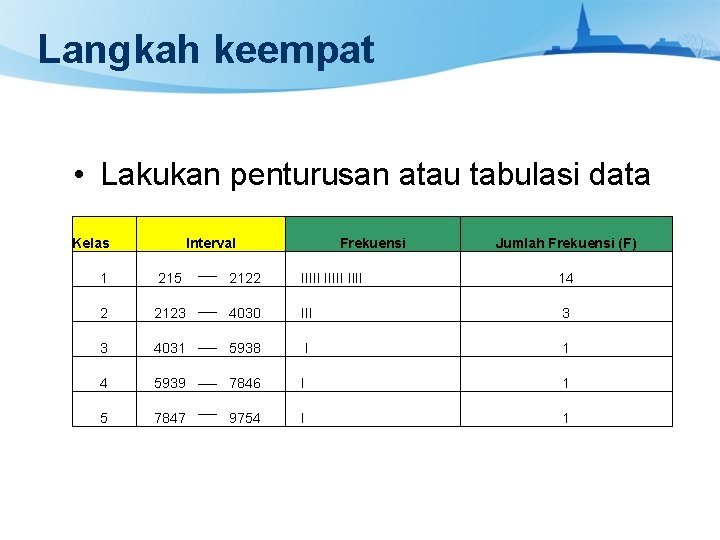 Langkah keempat

• Lakukan penturusan atau tabulasi data

| Kelas | Interval | Frekuensi | Jumlah Frekuensi (F) |
|---|---|---|---|
| 1 | 215 — 2122 | IIIII IIIII IIII | 14 |
| 2 | 2123 — 4030 | III | 3 |
| 3 | 4031 — 5938 | I | 1 |
| 4 | 5939 — 7846 | I | 1 |
| 5 | 7847 — 9754 | I | 1 |